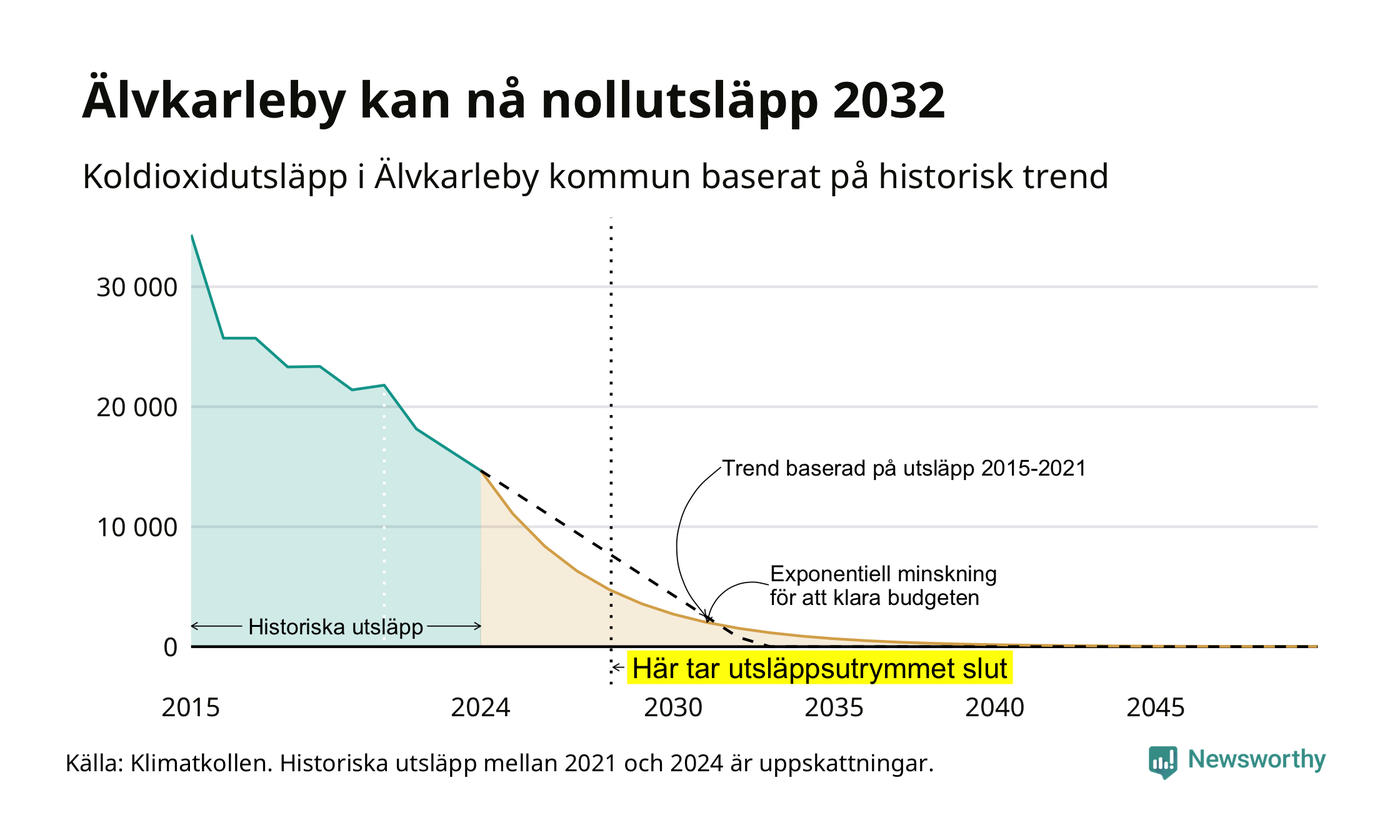 Älvkarleby kan nå nollutsläpp 2032

Koldioxidutsläpp i Älvkarleby kommun baserat på historisk trend

30 000
20 000
10 000
0

Trend baserad på utsläpp 2015-2021

Exponentiell minskning för att klara budgeten

Historiska utsläpp

Här tar utsläppsutrymmet slut

2015
2024
2030
2035
2040
2045

Källa: Klimatkollen. Historiska utsläpp mellan 2021 och 2024 är uppskattningar.

Newsworthy